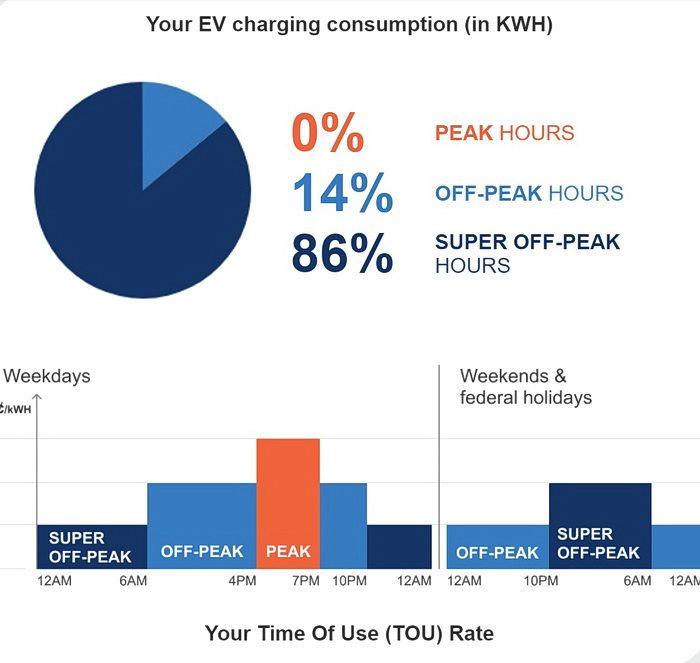 Your EV charging consumption (in KWH)

0% PEAK HOURS

14% OFF-PEAK HOURS

86% SUPER OFF-PEAK HOURS

Weekdays

¢/kWH

SUPER OFF-PEAK

OFF-PEAK

PEAK

12AM 6AM 4PM 7PM 10PM 12AM

Weekends & federal holidays

OFF-PEAK

SUPER OFF-PEAK

12AM 10PM 6AM 12AM

Your Time Of Use (TOU) Rate